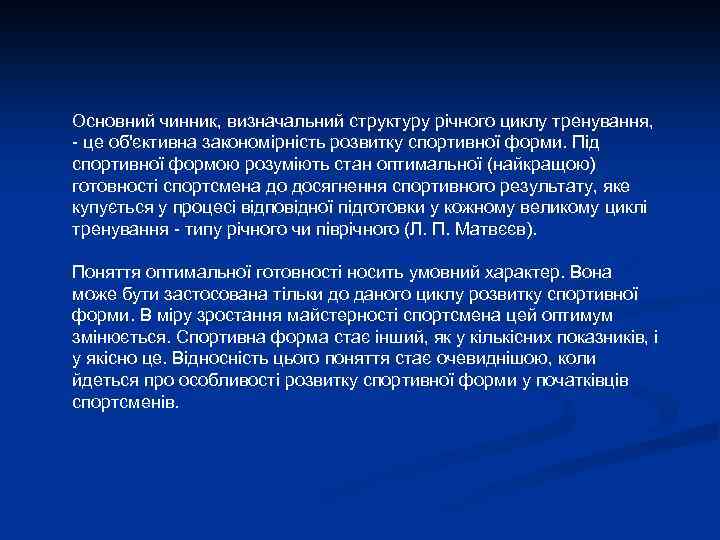 Основний чинник, визначальний структуру річного циклу тренування, - це об'єктивна закономірність розвитку спортивної форми. Під спортивної формою розуміють стан оптимальної (найкращою) готовності спортсмена до досягнення спортивного результату, яке купується у процесі відповідної підготовки у кожному великому циклі тренування - типу річного чи піврічного (Л. П. Матвєєв).

Поняття оптимальної готовності носить умовний характер. Вона може бути застосована тільки до даного циклу розвитку спортивної форми. В міру зростання майстерності спортсмена цей оптимум змінюється. Спортивна форма стає інший, як у кількісних показників, і у якісно це. Відносність цього поняття стає очевиднішою, коли йдеться про особливості розвитку спортивної форми у початківців спортсменів.